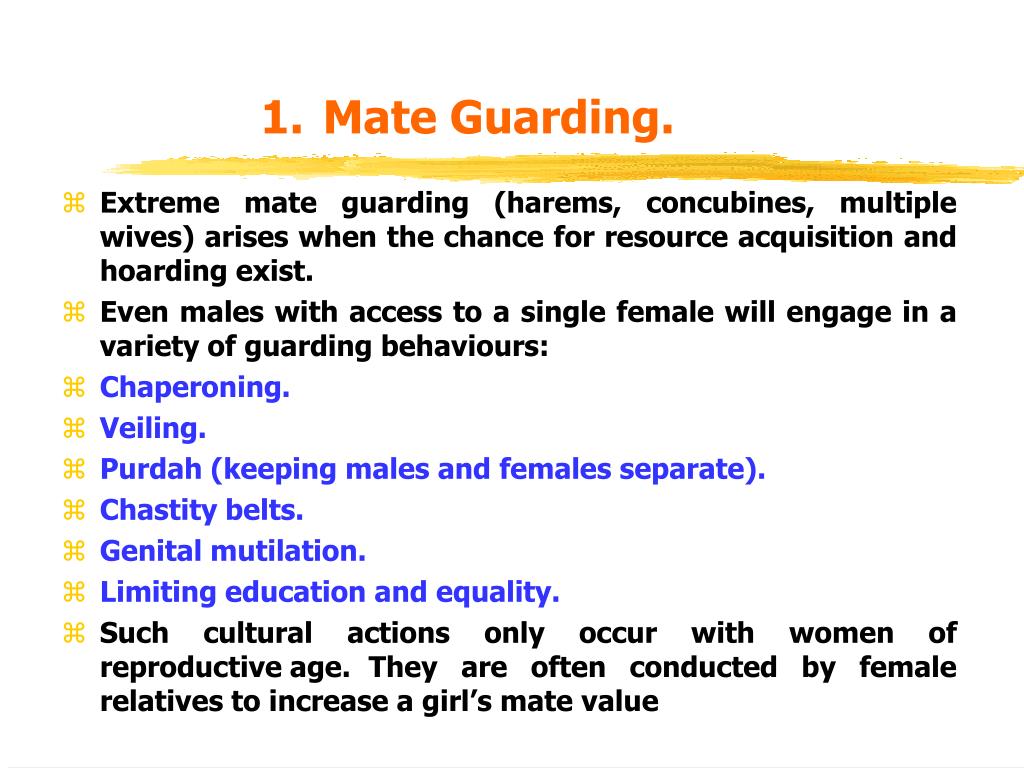 1. Mate Guarding.

⌘ Extreme mate guarding (harems, concubines, multiple wives) arises when the chance for resource acquisition and hoarding exist.

⌘ Even males with access to a single female will engage in a variety of guarding behaviours:

⌘ Chaperoning.

⌘ Veiling.

⌘ Purdah (keeping males and females separate).

⌘ Chastity belts.

⌘ Genital mutilation.

⌘ Limiting education and equality.

⌘ Such cultural actions only occur with women of reproductive age. They are often conducted by female relatives to increase a girl's mate value